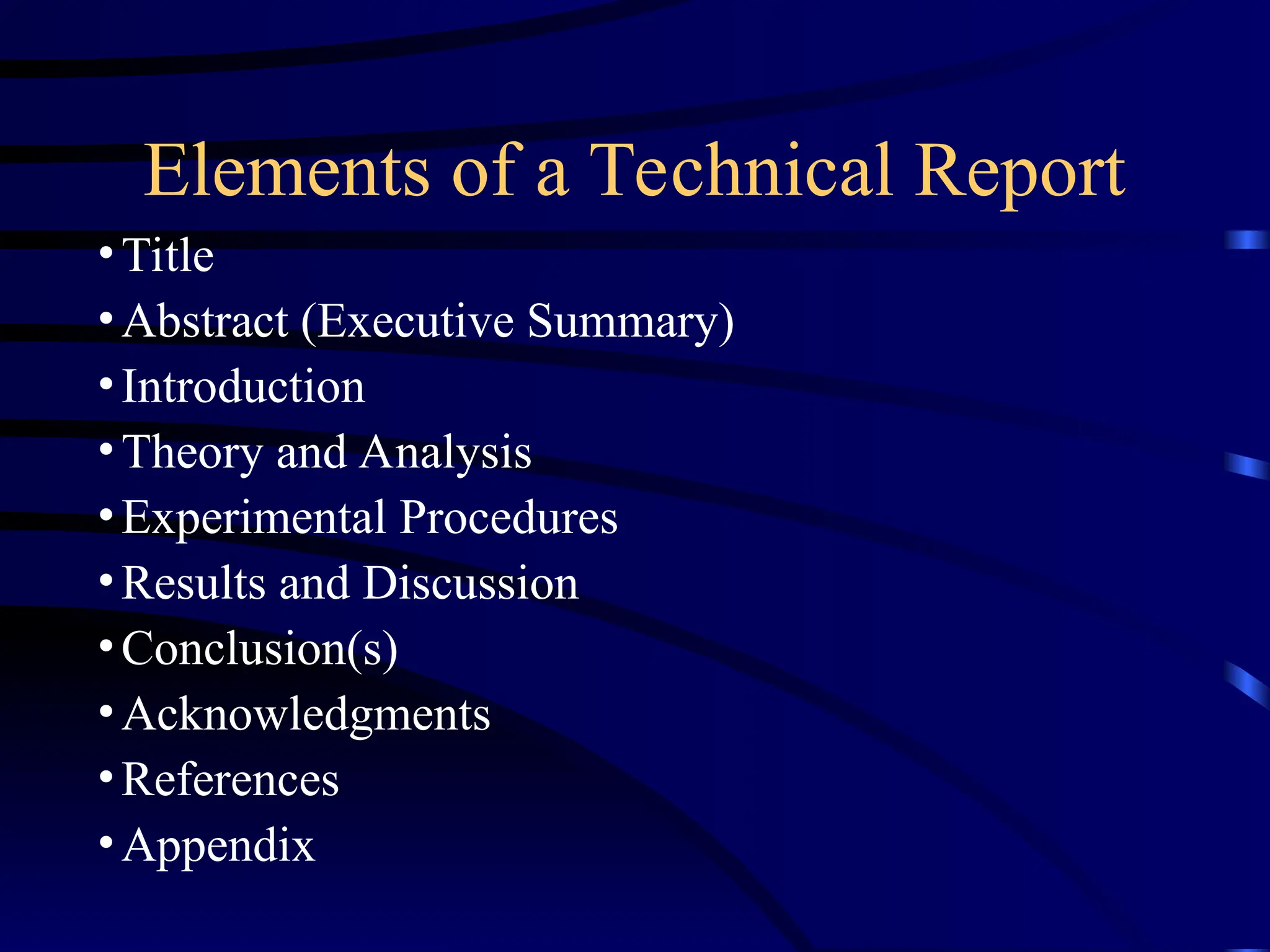 Elements of a Technical Report

• Title
• Abstract (Executive Summary)
• Introduction
• Theory and Analysis
• Experimental Procedures
• Results and Discussion
• Conclusion(s)
• Acknowledgments
• References
• Appendix